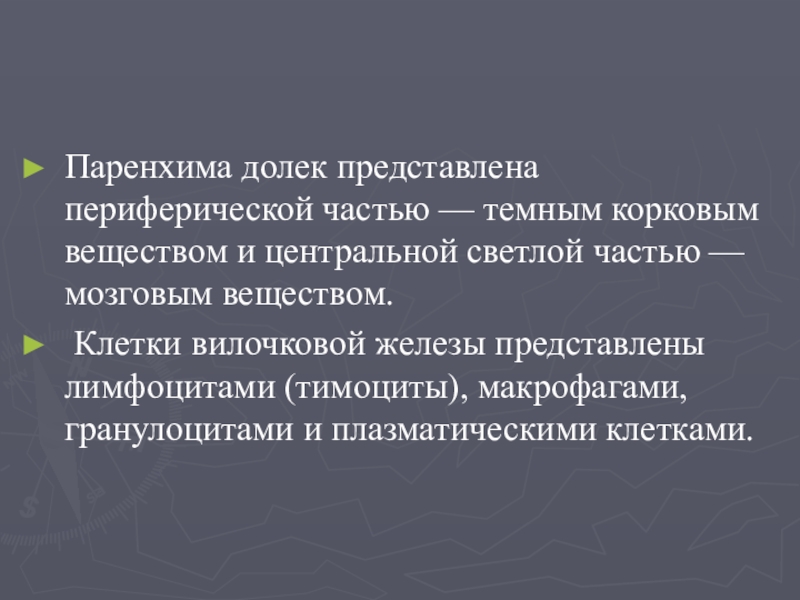 ► Паренхима долек представлена периферической частью — темным корковым веществом и центральной светлой частью — мозговым веществом.

► Клетки вилочковой железы представлены лимфоцитами (тимоциты), макрофагами, гранулоцитами и плазматическими клетками.